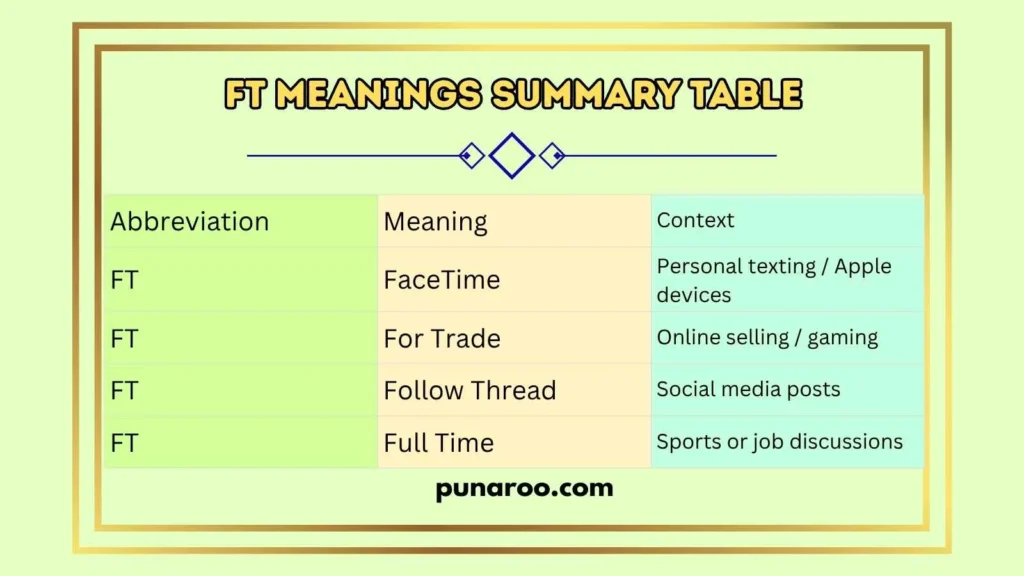 FT MEANINGS SUMMARY TABLE

| Abbreviation | Meaning | Context |
|---|---|---|
| FT | FaceTime | Personal texting / Apple devices |
| FT | For Trade | Online selling / gaming |
| FT | Follow Thread | Social media posts |
| FT | Full Time | Sports or job discussions |

punaroo.com